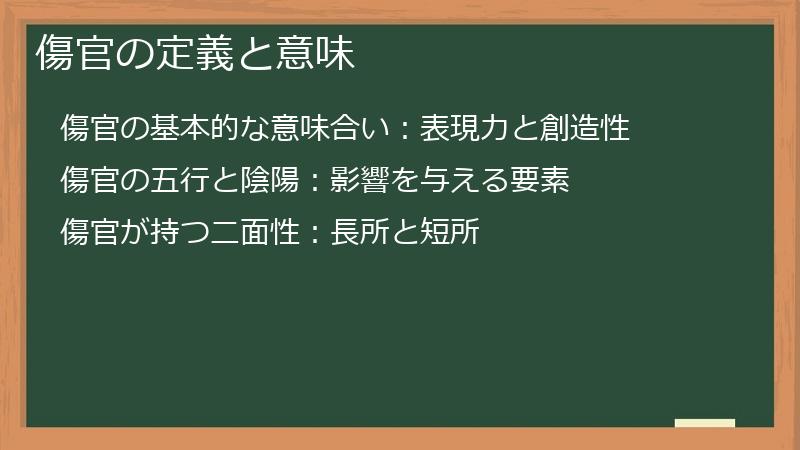 傷官の定義と意味

傷官の基本的な意味合い：表現力と創造性

傷官の五行と陰陽：影響を与える要素

傷官が持つ二面性：長所と短所